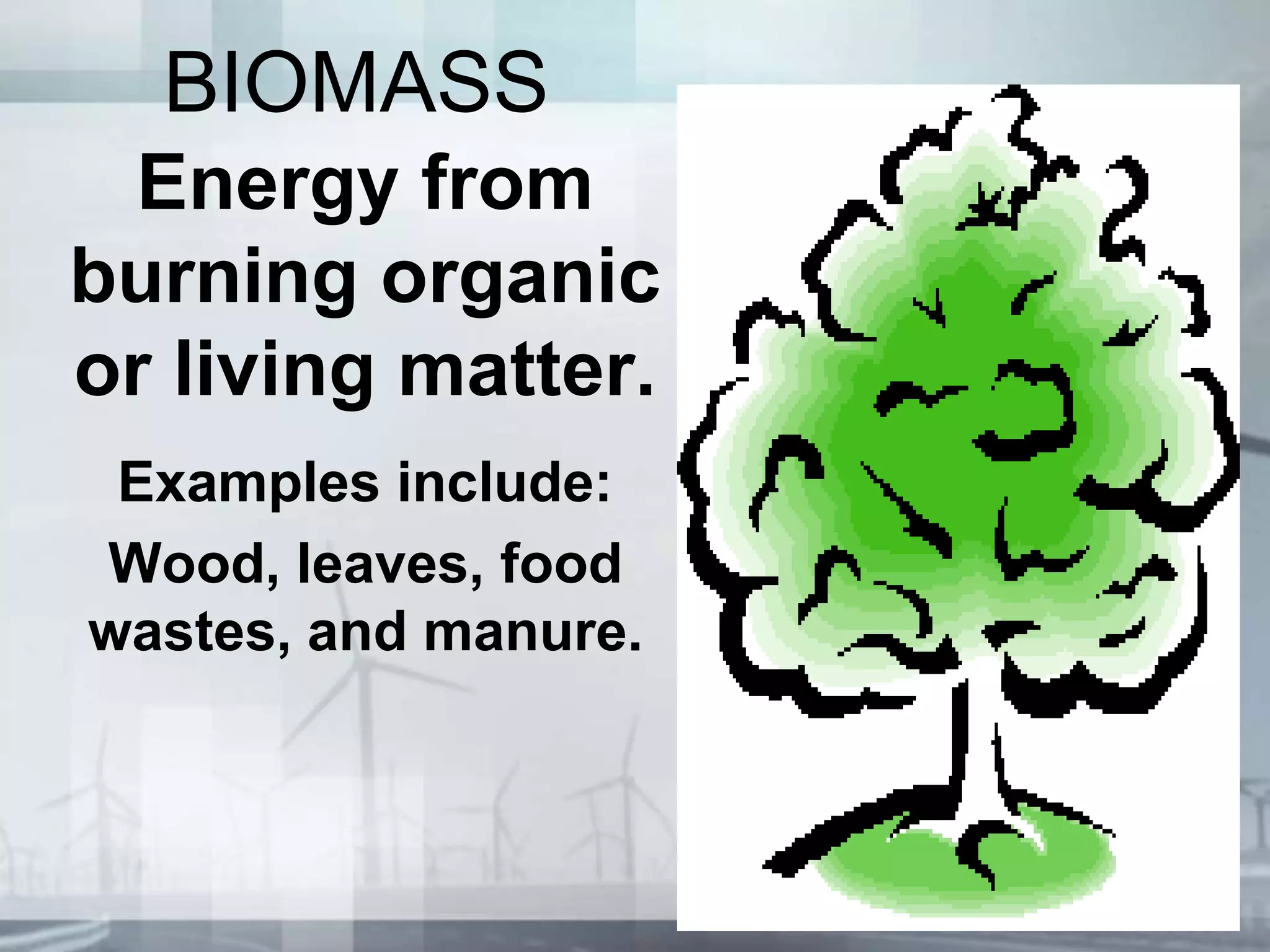 BIOMASS

Energy from burning organic or living matter.

Examples include:

Wood, leaves, food wastes, and manure.